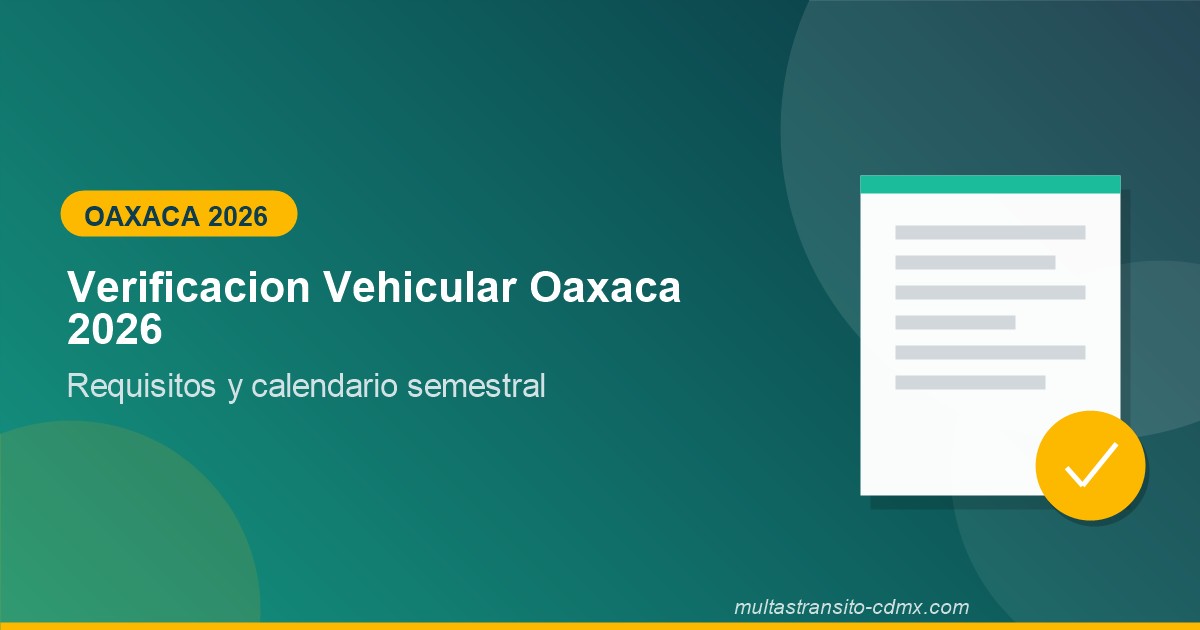 OAXACA 2026

Verificacion Vehicular Oaxaca 2026

Requisitos y calendario semestral

multastransito-cdmx.com